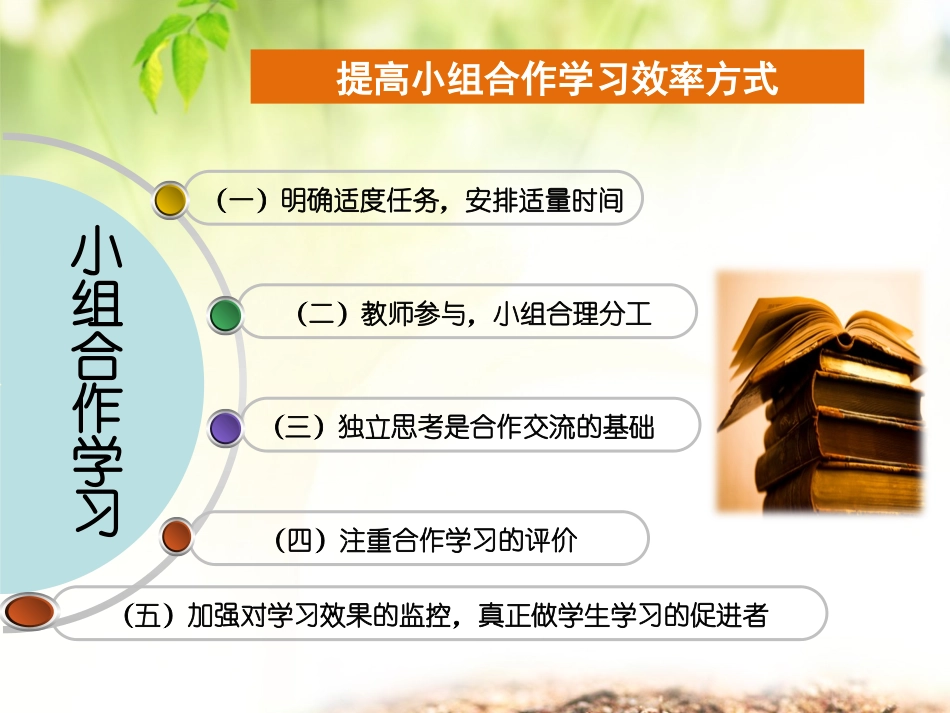 提高小组合作学习效率方式

小组合作学习

（一）明确适度任务，安排适量时间

（二）教师参与，小组合理分工

（三）独立思考是合作交流的基础

（四）注重合作学习的评价

（五）加强对学习效果的监控，真正做学生学习的促进者